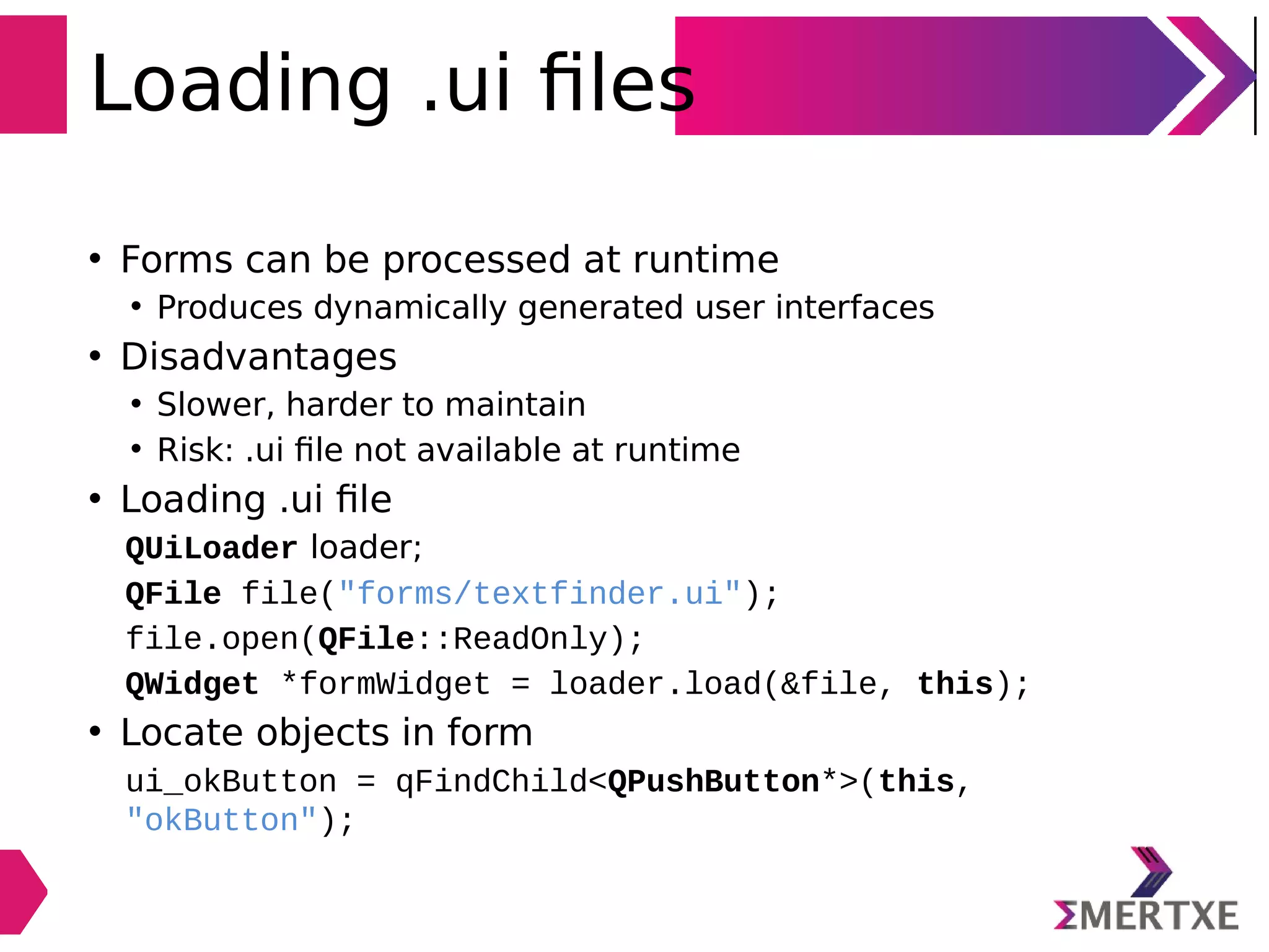 Loading .ui files

• Forms can be processed at runtime
  • Produces dynamically generated user interfaces
• Disadvantages
  • Slower, harder to maintain
  • Risk: .ui file not available at runtime
• Loading .ui file

QUiLoader loader;
QFile file("forms/textfinder.ui");
file.open(QFile::ReadOnly);
QWidget *formWidget = loader.load(&file, this);

• Locate objects in form

ui_okButton = qFindChild<QPushButton*>(this, "okButton");

ΣMERTXE